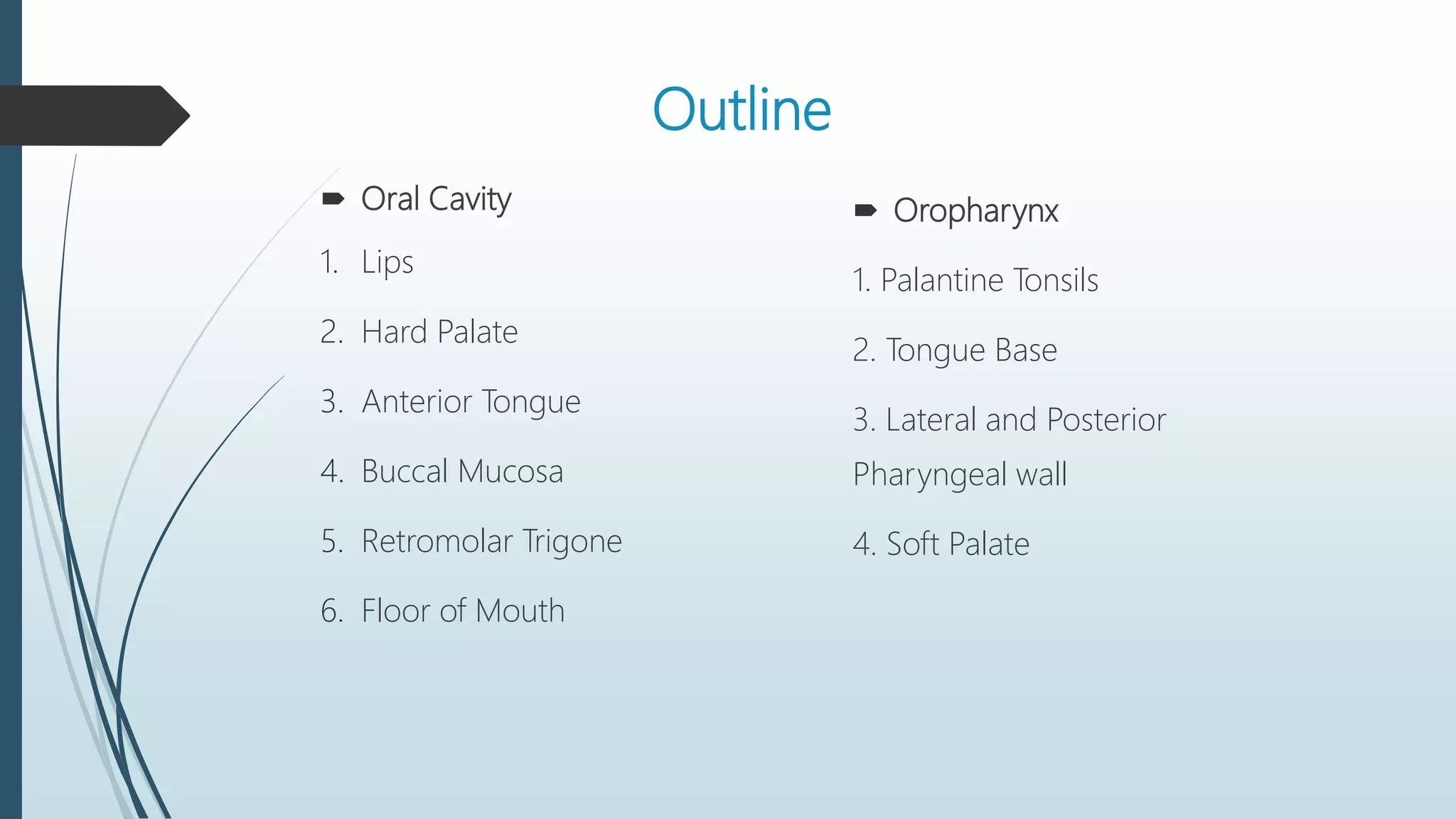 Outline

Oral Cavity

1. Lips
2. Hard Palate
3. Anterior Tongue
4. Buccal Mucosa
5. Retromolar Trigone
6. Floor of Mouth

Oropharynx

1. Palantine Tonsils

2. Tongue Base

3. Lateral and Posterior Pharyngeal wall

4. Soft Palate